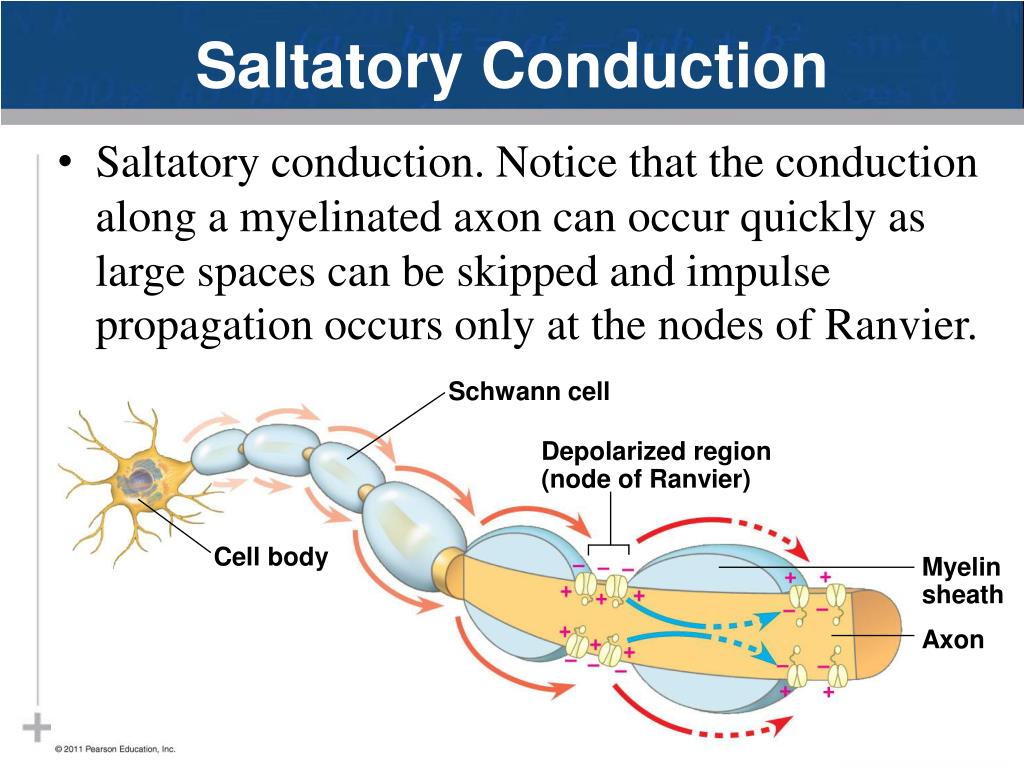 Saltatory Conduction

• Saltatory conduction. Notice that the conduction along a myelinated axon can occur quickly as large spaces can be skipped and impulse propagation occurs only at the nodes of Ranvier.

Schwann cell

Depolarized region (node of Ranvier)

Cell body

Myelin sheath

Axon

© 2011 Pearson Education, Inc.